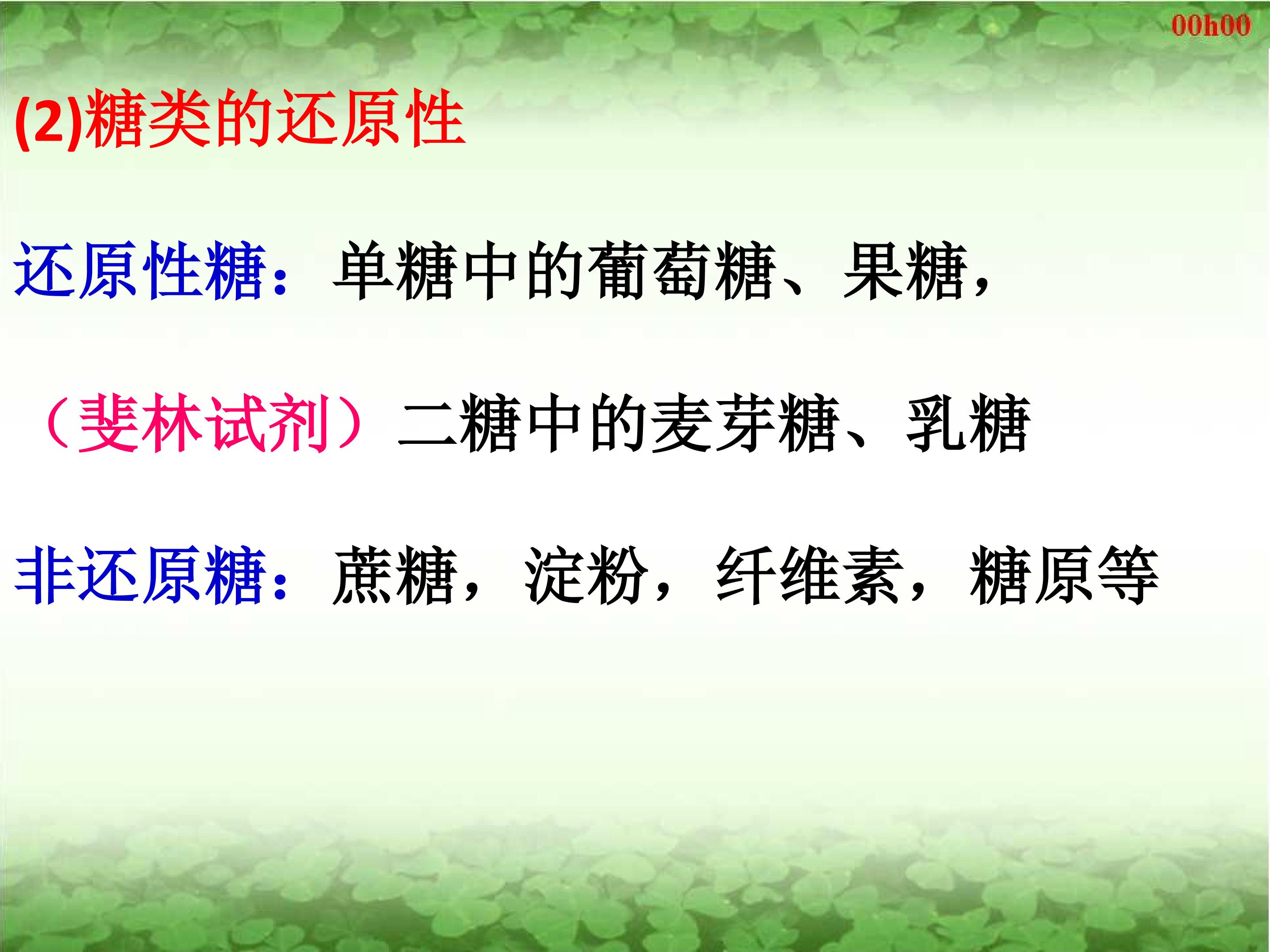 00h00

(2)糖类的还原性

还原性糖：单糖中的葡萄糖、果糖，

（斐林试剂）二糖中的麦芽糖、乳糖

非还原糖：蔗糖，淀粉，纤维素，糖原等